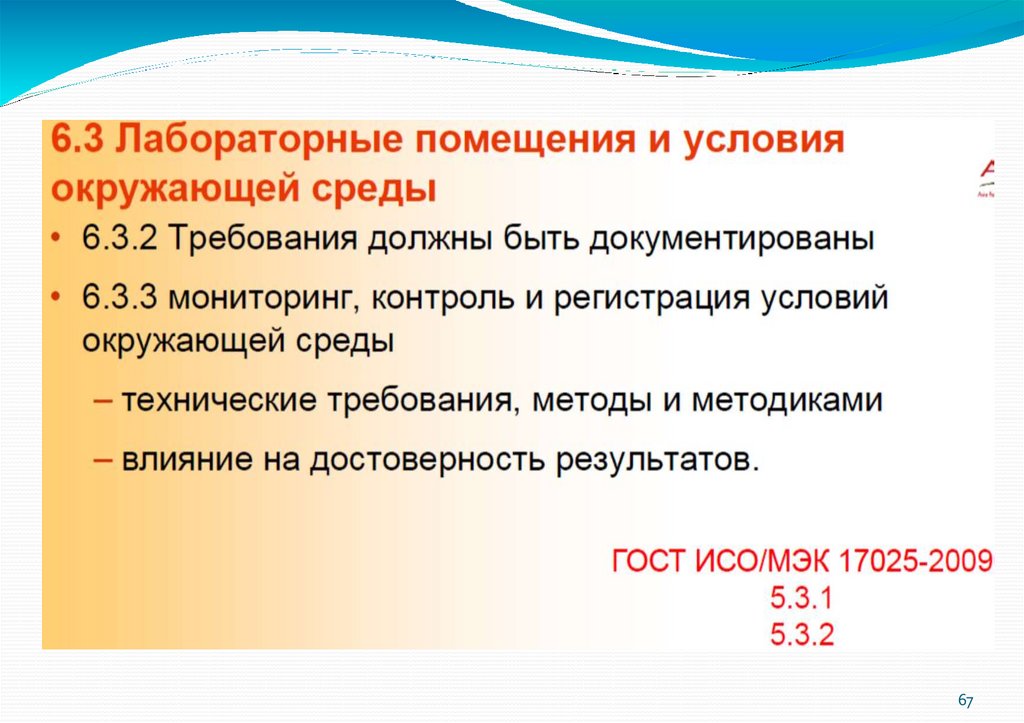 6.3 Лабораторные помещения и условия окружающей среды

• 6.3.2 Требования должны быть документированы

• 6.3.3 мониторинг, контроль и регистрация условий окружающей среды

– технические требования, методы и методиками

– влияние на достоверность результатов.

ГОСТ ИСО/МЭК 17025-2009
5.3.1
5.3.2

67